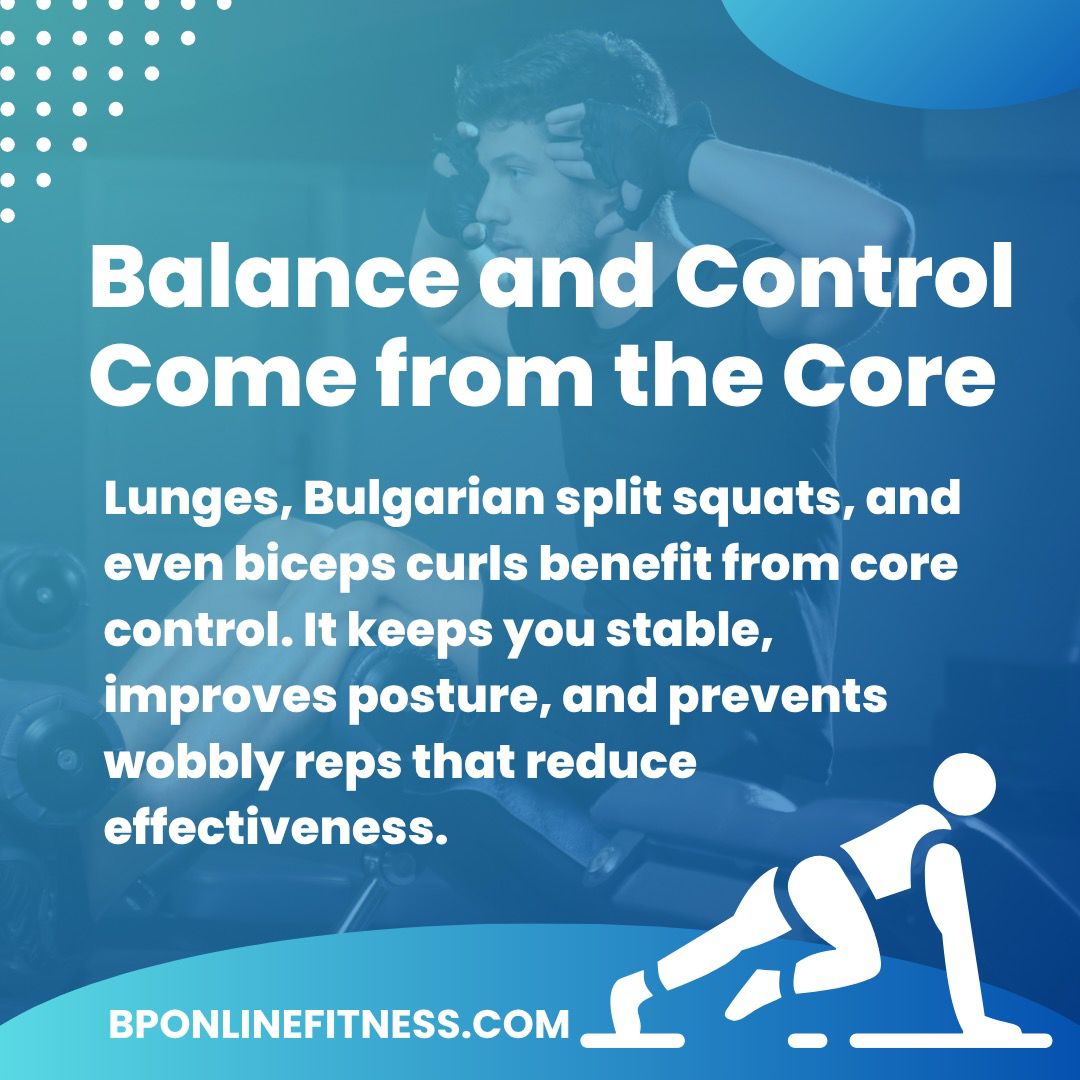 Balance and Control Come from the Core

Lunges, Bulgarian split squats, and even biceps curls benefit from core control. It keeps you stable, improves posture, and prevents wobbly reps that reduce effectiveness.

BPONLINEFITNESS.COM